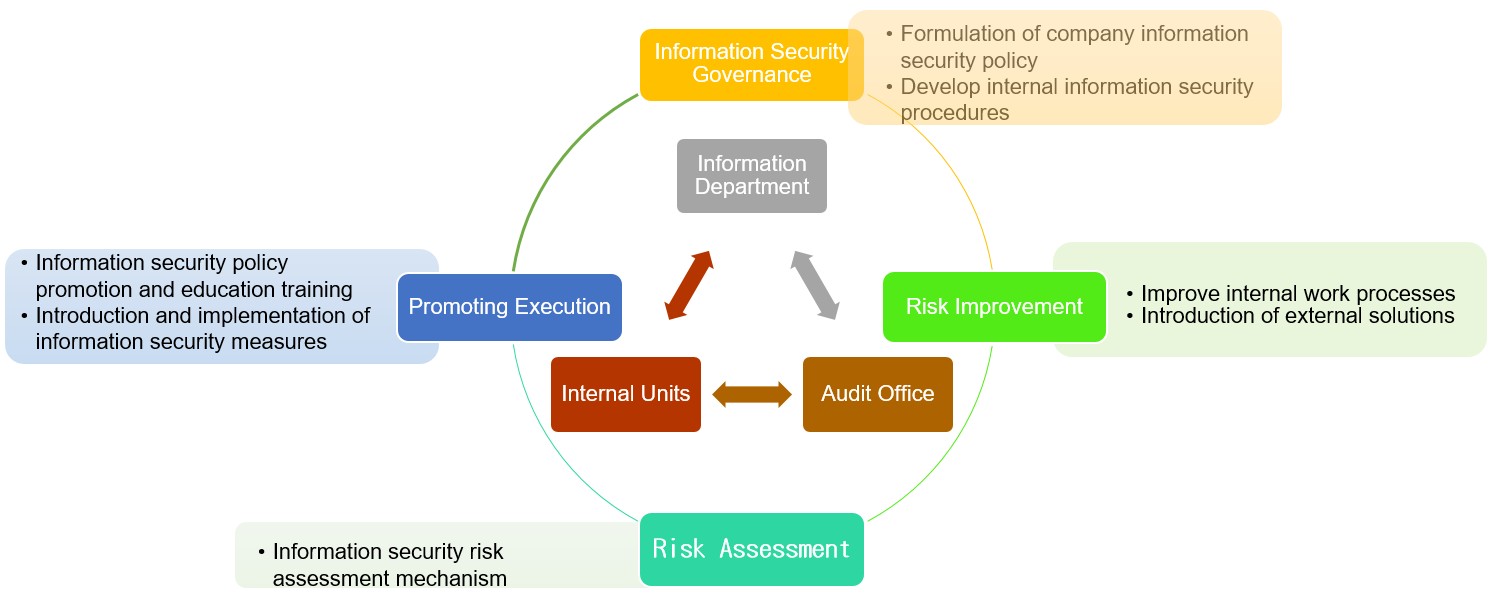 Information Security Governance

• Formulation of company information security policy
• Develop internal information security procedures

Information Department

• Information security policy promotion and education training
• Introduction and implementation of information security measures

Promoting Execution

Risk Improvement

• Improve internal work processes
• Introduction of external solutions

Internal Units

Audit Office

• Information security risk assessment mechanism

Risk Assessment